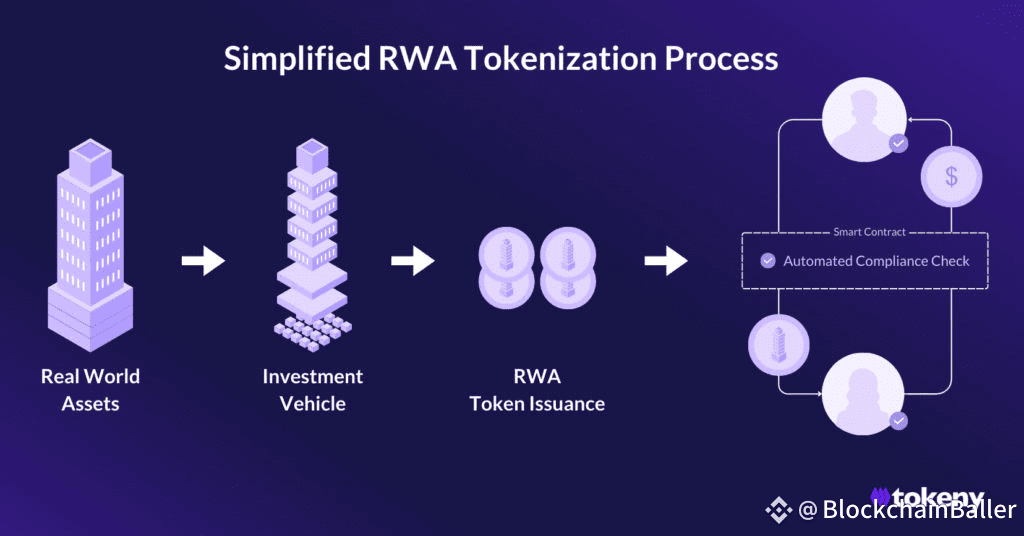 Simplified RWA Tokenization Process

Real World Assets

Investment Vehicle

RWA Token Issuance

$

Smart Contract

Automated Compliance Check

tokeny

@BlockchainBaller